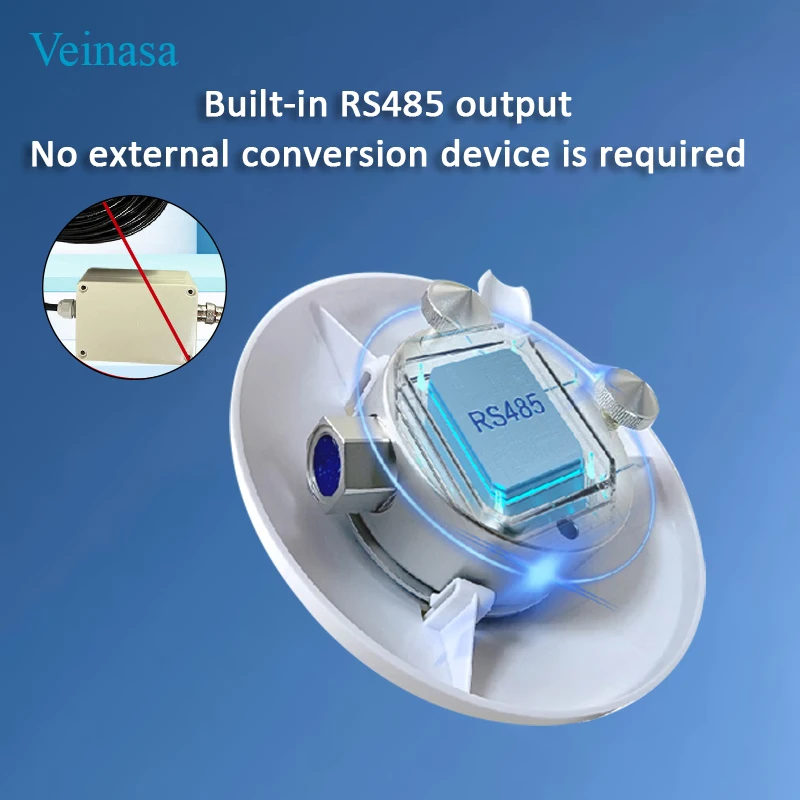 Veinasa

Built-in RS485 output
No external conversion device is required

RS485